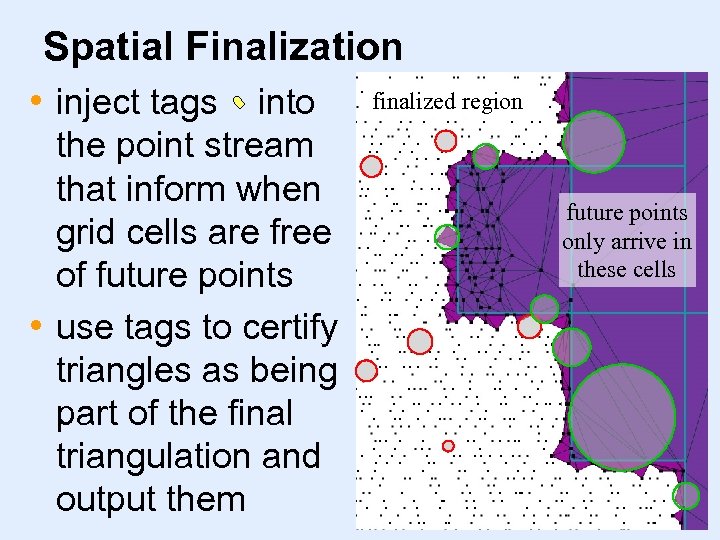 Spatial Finalization

• inject tags into the point stream that inform when grid cells are free of future points

• use tags to certify triangles as being part of the final triangulation and output them

finalized region

future points only arrive in these cells